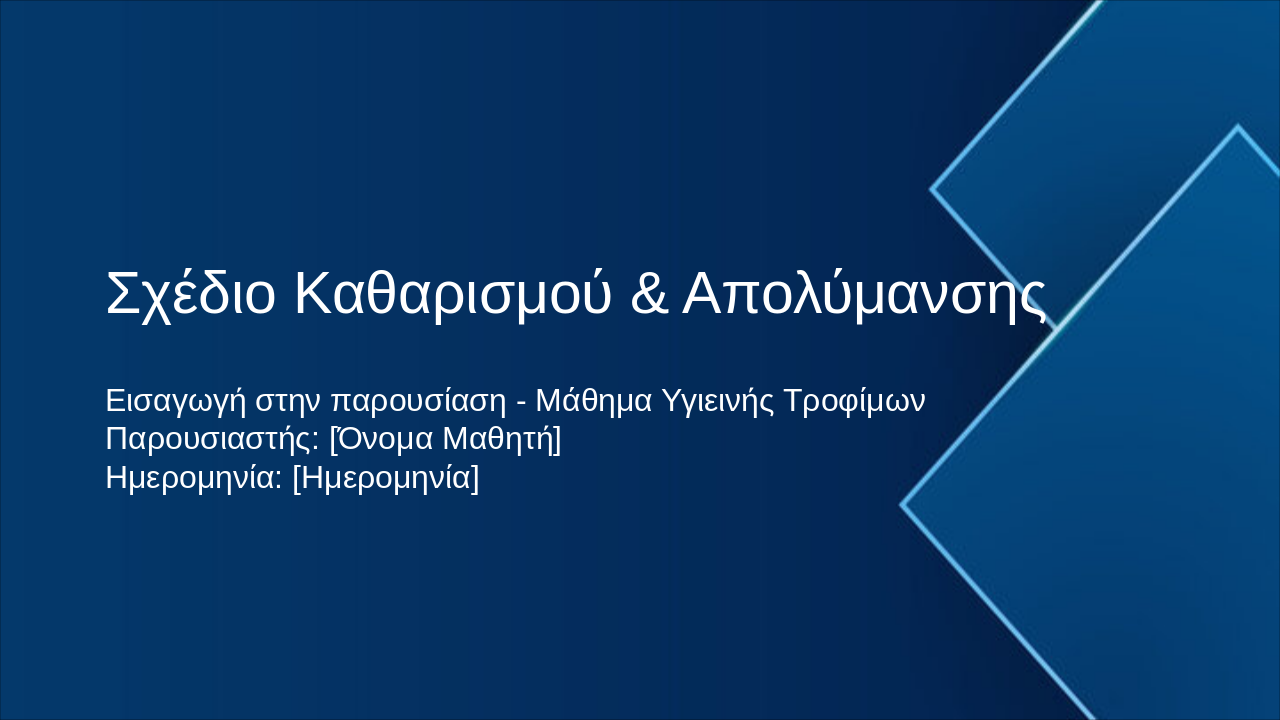 Σχέδιο Καθαρισμού & Απολύμανσης

Εισαγωγή στην παρουσίαση - Μάθημα Υγιεινής Τροφίμων
Παρουσιαστής: [Όνομα Μαθητή]
Ημερομηνία: [Ημερομηνία]